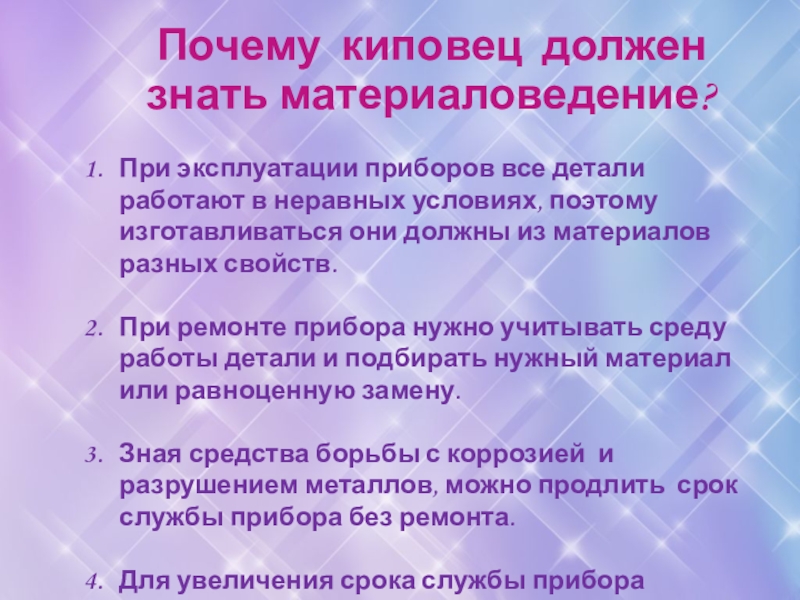 Почему киповец должен знать материаловедение?

1. При эксплуатации приборов все детали работают в неравных условиях, поэтому изготавливаться они должны из материалов разных свойств.

2. При ремонте прибора нужно учитывать среду работы детали и подбирать нужный материал или равноценную замену.

3. Зная средства борьбы с коррозией и разрушением металлов, можно продлить срок службы прибора без ремонта.

4. Для увеличения срока службы прибора